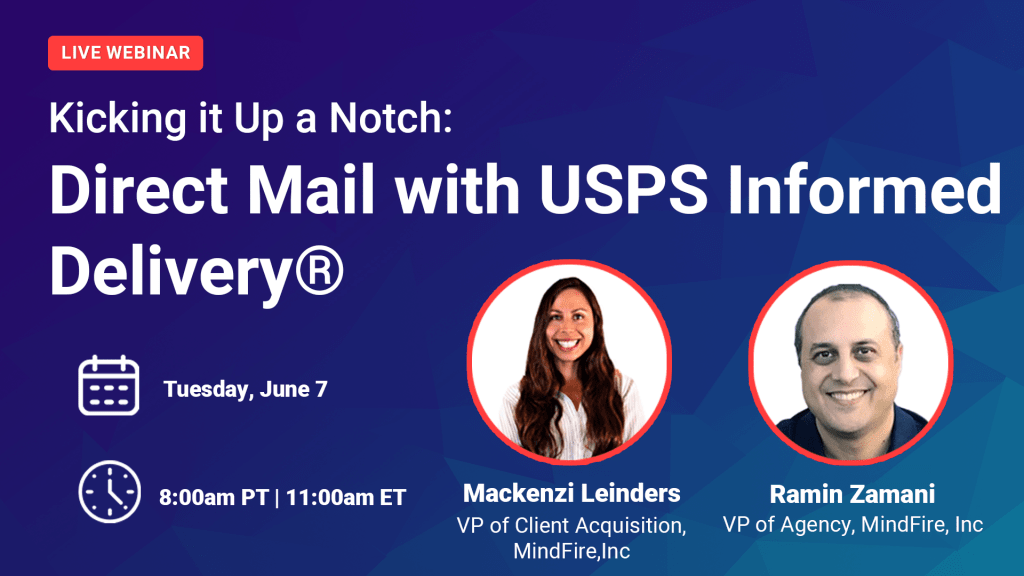 LIVE WEBINAR

Kicking it Up a Notch:

Direct Mail with USPS Informed Delivery®

Tuesday, June 7

8:00am PT | 11:00am ET

Mackenzi Leinders
VP of Client Acquisition, MindFire,Inc

Ramin Zamani
VP of Agency, MindFire, Inc